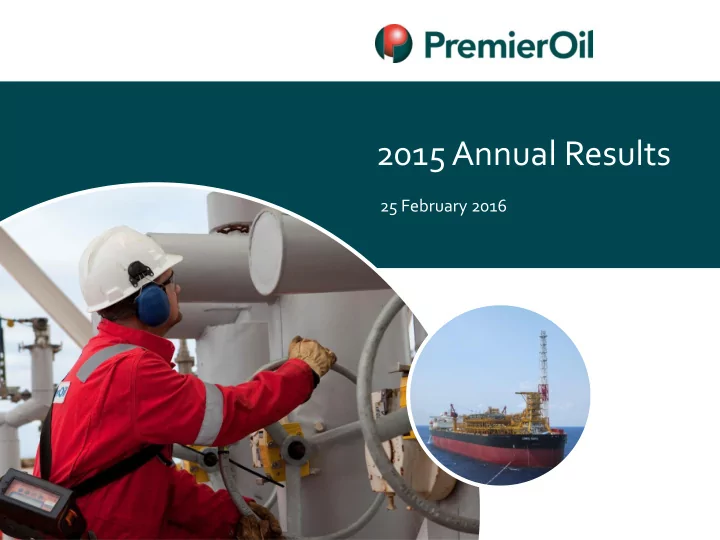 PremierOil

2015 Annual Results

25 February 2016